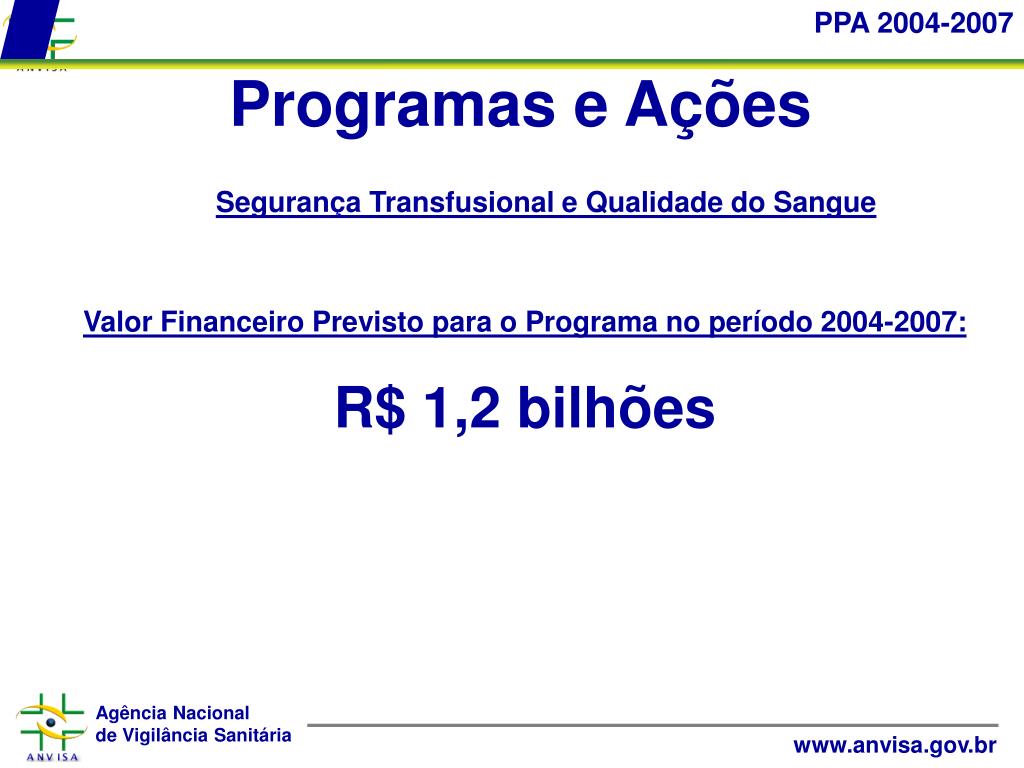 ANVISA

PPA 2004-2007

Programas e Ações

Segurança Transfusional e Qualidade do Sangue

Valor Financeiro Previsto para o Programa no período 2004-2007:

R$ 1,2 bilhões

ANVISA

Agência Nacional
de Vigilância Sanitária

www.anvisa.gov.br